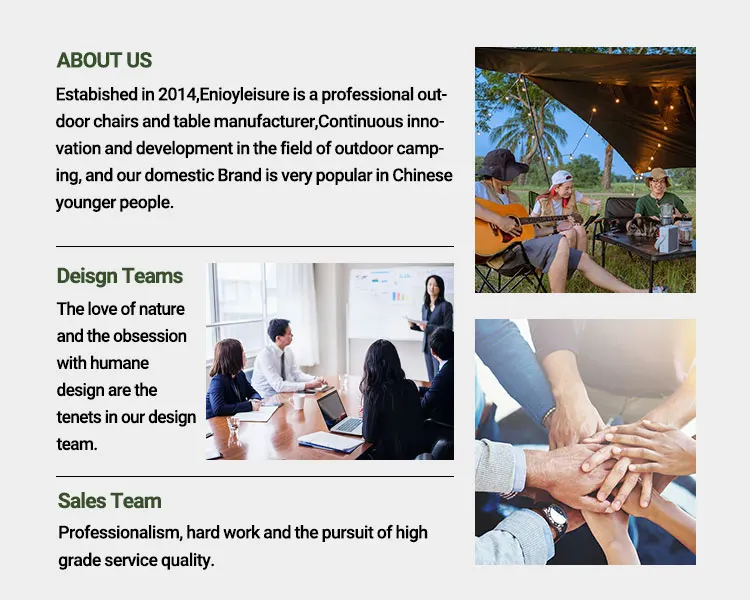 ABOUT US

Estabished in 2014,Enioyleisure is a professional outdoor chairs and table manufacturer,Continuous innovation and development in the field of outdoor camping, and our domestic Brand is very popular in Chinese younger people.

Deisgn Teams

The love of nature and the obsession with humane design are the tenets in our design team.

Sales Team

Professionalism, hard work and the pursuit of high grade service quality.